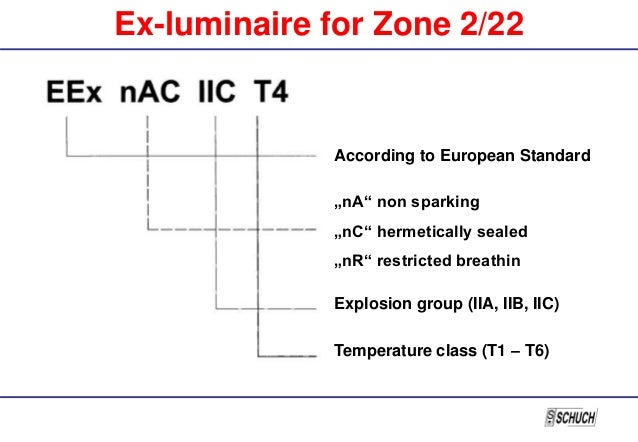 Ex-luminaire for Zone 2/22

EEx nAC IIC T4

According to European Standard

„nA“ non sparking

„nC“ hermetically sealed

„nR“ restricted breathin

Explosion group (IIA, IIB, IIC)

Temperature class (T1 – T6)

SCHUCH